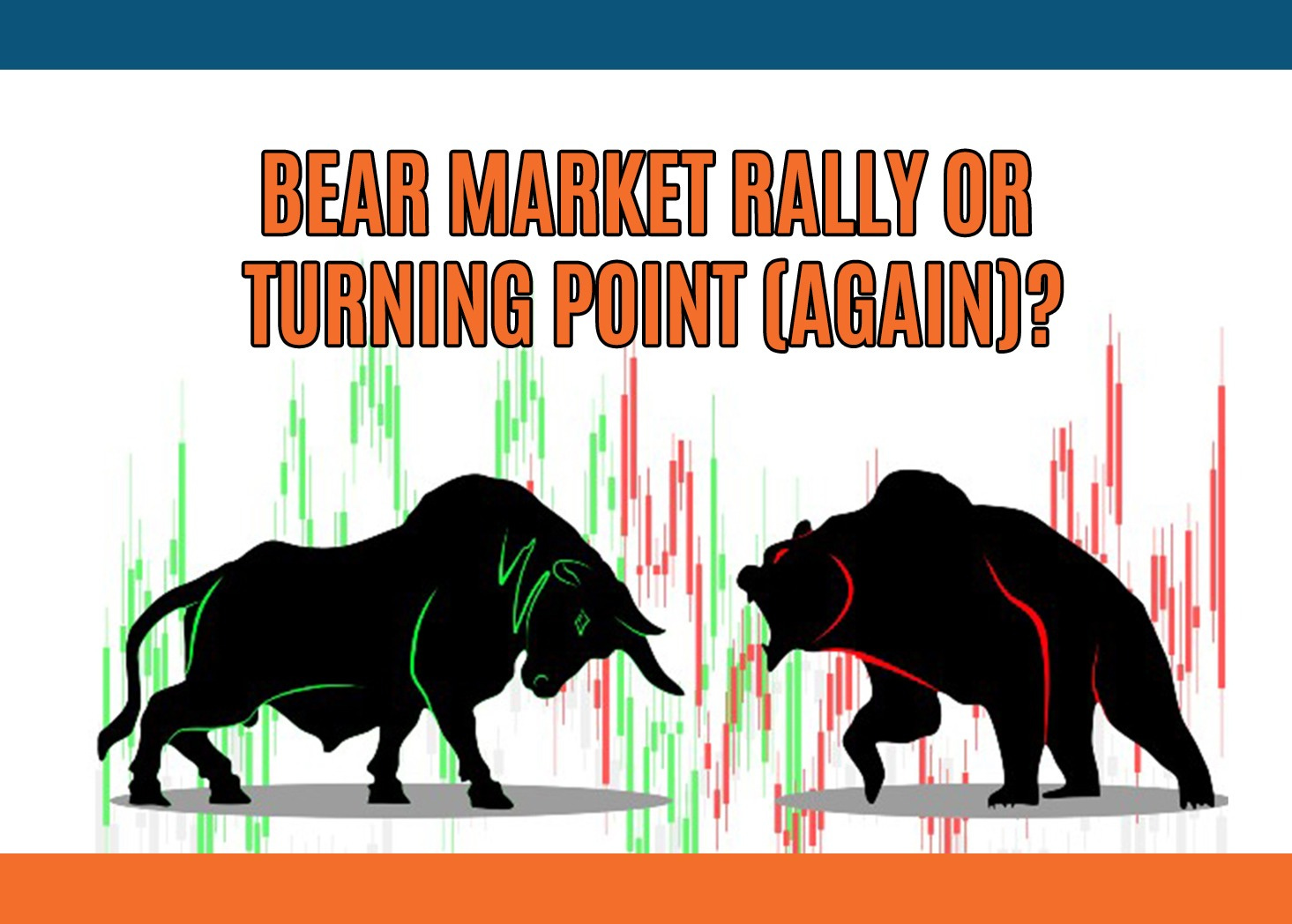 BEAR MARKET RALLY OR TURNING POINT (AGAIN)?